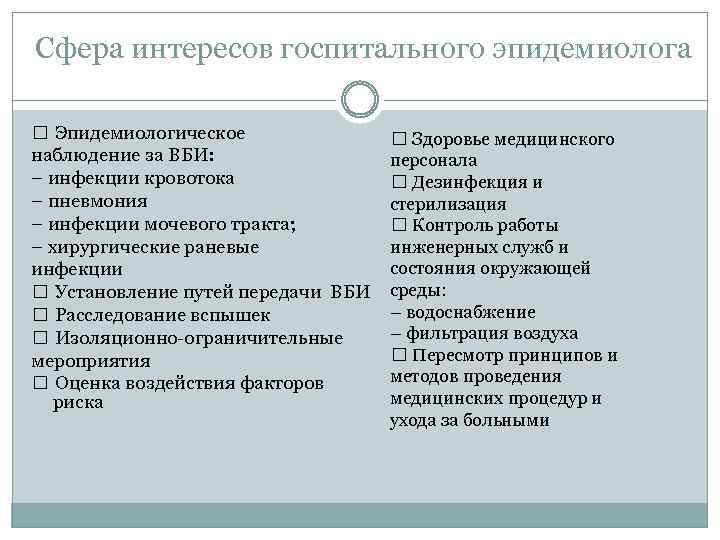 Сфера интересов госпитального эпидемиолога

☐ Эпидемиологическое наблюдение за ВБИ:
– инфекции кровотока
– пневмония
– инфекции мочевого тракта;
– хирургические раневые инфекции
☐ Установление путей передачи ВБИ
☐ Расследование вспышек
☐ Изоляционно-ограничительные мероприятия
☐ Оценка воздействия факторов риска

☐ Здоровье медицинского персонала
☐ Дезинфекция и стерилизация
☐ Контроль работы инженерных служб и состояния окружающей среды:
– водоснабжение
– фильтрация воздуха
☐ Пересмотр принципов и методов проведения медицинских процедур и ухода за больными